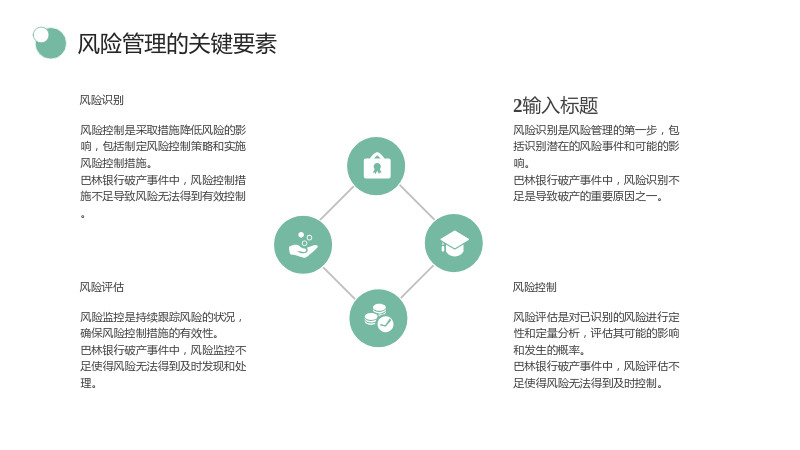 风险管理的关键要素

风险识别

风险控制是采取措施降低风险的影响，包括制定风险控制策略和实施风险控制措施。
巴林银行破产事件中，风险控制措施不足导致风险无法得到有效控制。

风险评估

风险监控是持续跟踪风险的状况，确保风险控制措施的有效性。
巴林银行破产事件中，风险监控不足使得风险无法得到及时发现和处理。

2输入标题

风险识别是风险管理的第一步，包括识别潜在的风险事件和可能的影响。
巴林银行破产事件中，风险识别不足是导致破产的重要原因之一。

风险控制

风险评估是对已识别的风险进行定性和定量分析，评估其可能的影响和发生的概率。
巴林银行破产事件中，风险评估不足使得风险无法得到及时控制。